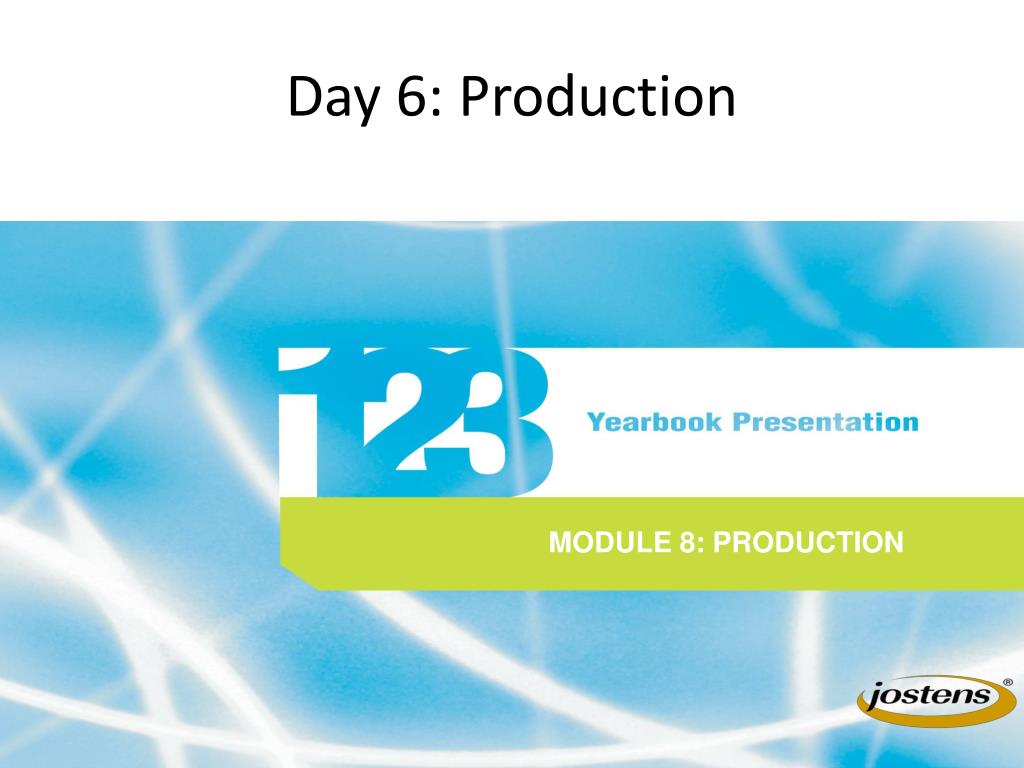 Day 6: Production

123

Yearbook Presentation

MODULE 8: PRODUCTION

jostens®